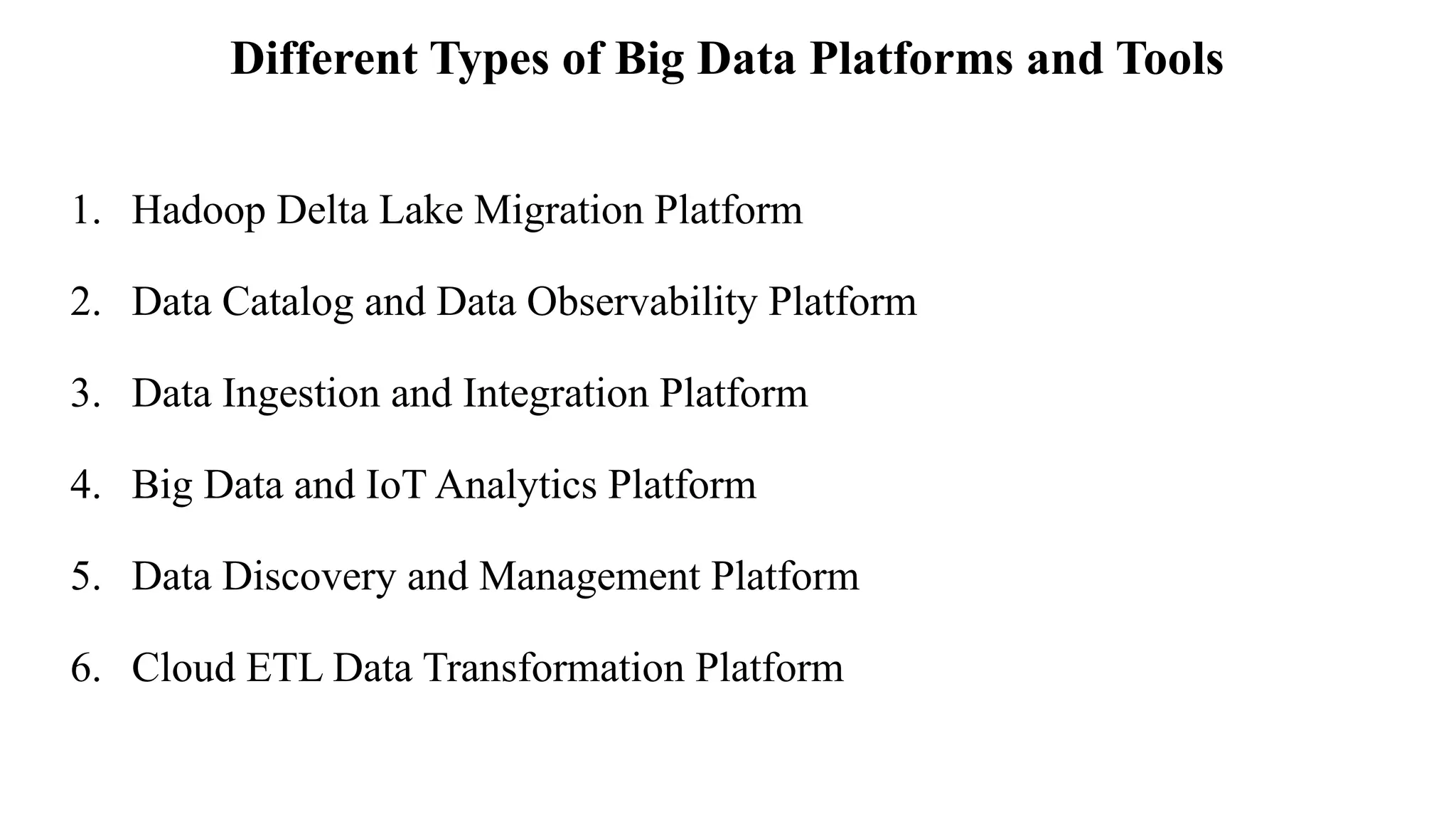 Different Types of Big Data Platforms and Tools

1. Hadoop Delta Lake Migration Platform

2. Data Catalog and Data Observability Platform

3. Data Ingestion and Integration Platform

4. Big Data and IoT Analytics Platform

5. Data Discovery and Management Platform

6. Cloud ETL Data Transformation Platform